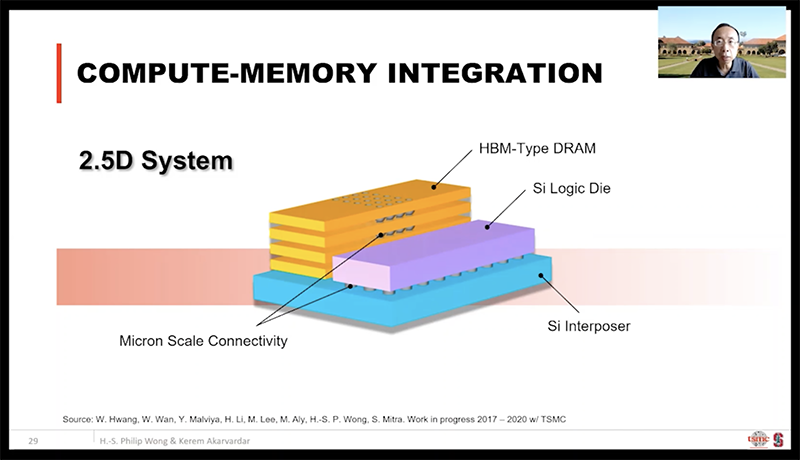 COMPUTE-MEMORY INTEGRATION

2.5D System

HBM-Type DRAM

Si Logic Die

Si Interposer

Micron Scale Connectivity

Source: W. Hwang, W. Wan, Y. Malviya, H. Li, M. Lee, M. Aly, H.-S. P. Wong, S. Mitra. Work in progress 2017 – 2020 w/ TSMC

29

H.-S. Philip Wong & Kerem Akarvardar

tsmc